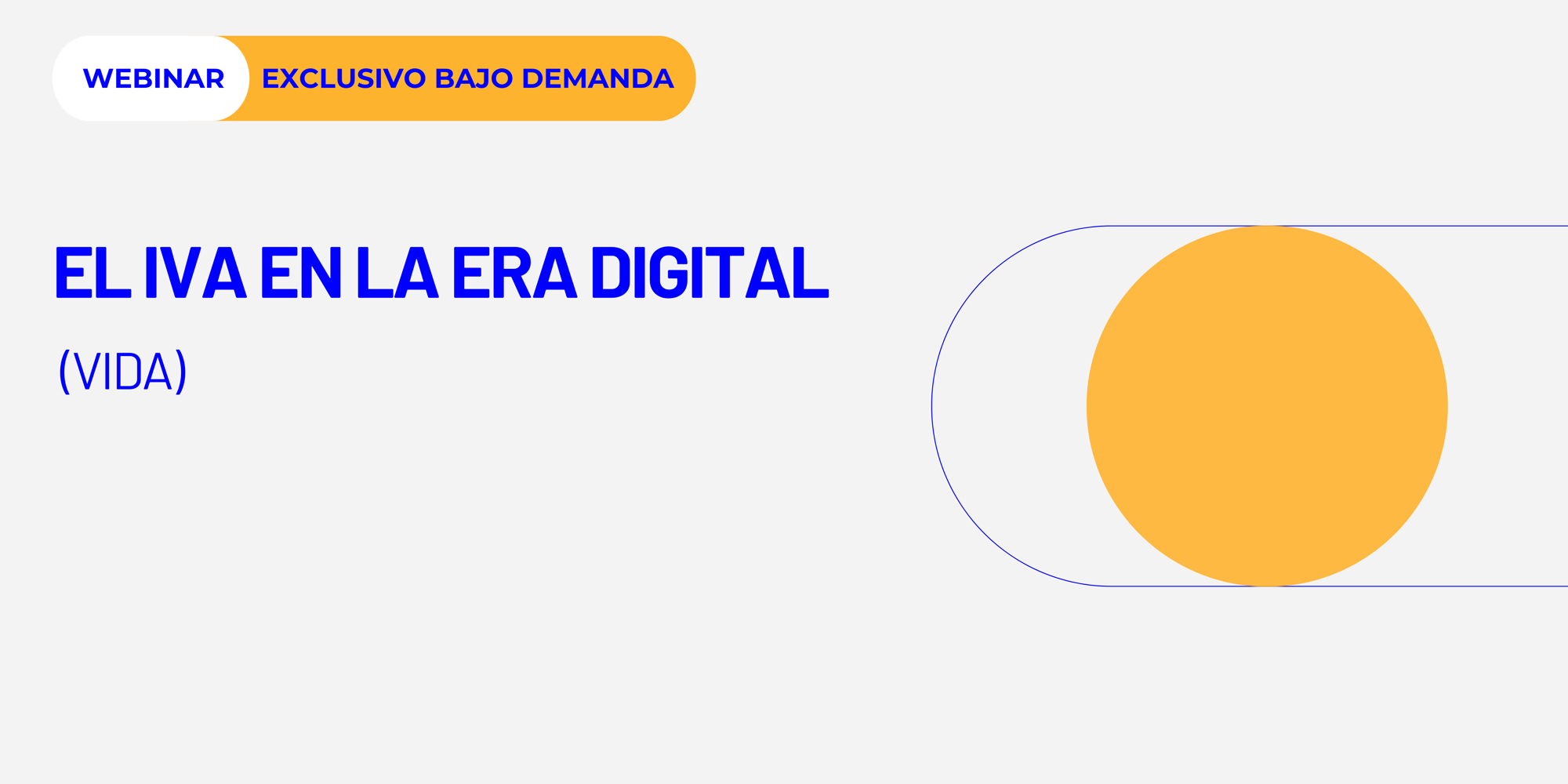 WEBINAR EXCLUSIVO BAJO DEMANDA

EL IVA EN LA ERA DIGITAL

(VIDA)